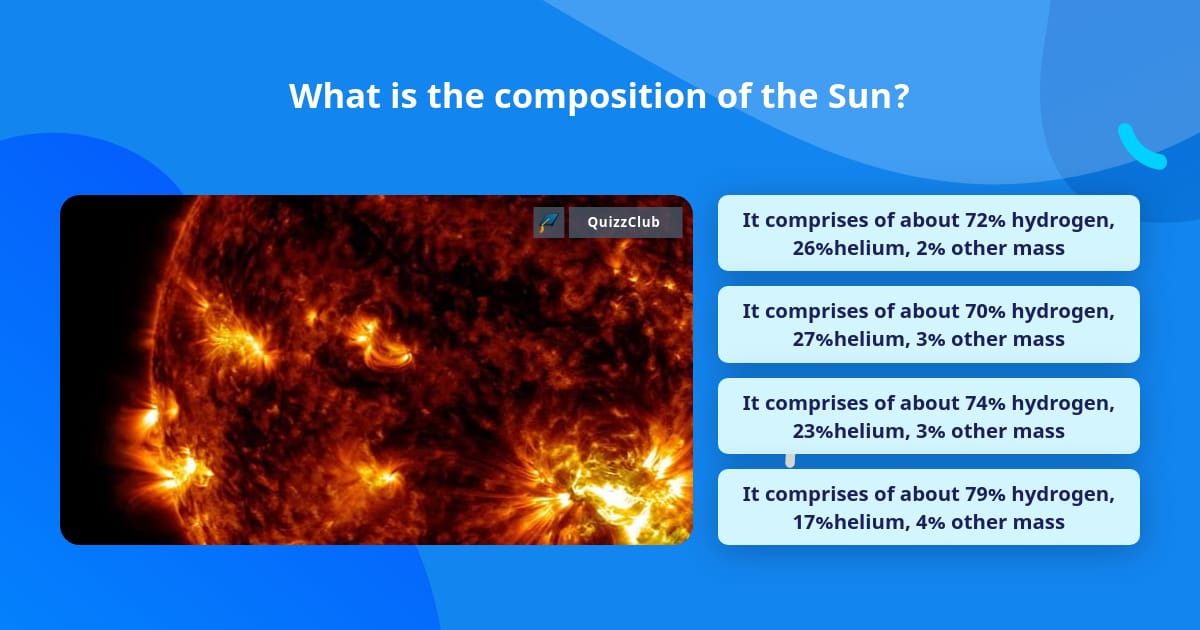 What is the composition of the Sun?

QuizzClub

It comprises of about 72% hydrogen, 26%helium, 2% other mass

It comprises of about 70% hydrogen, 27%helium, 3% other mass

It comprises of about 74% hydrogen, 23%helium, 3% other mass

It comprises of about 79% hydrogen, 17%helium, 4% other mass